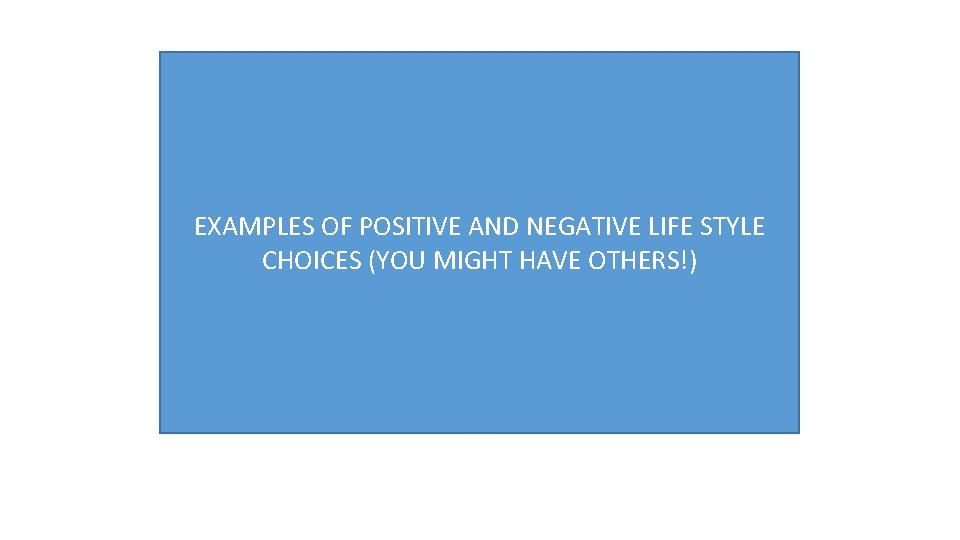 EXAMPLES OF POSITIVE AND NEGATIVE LIFE STYLE CHOICES (YOU MIGHT HAVE OTHERS!)